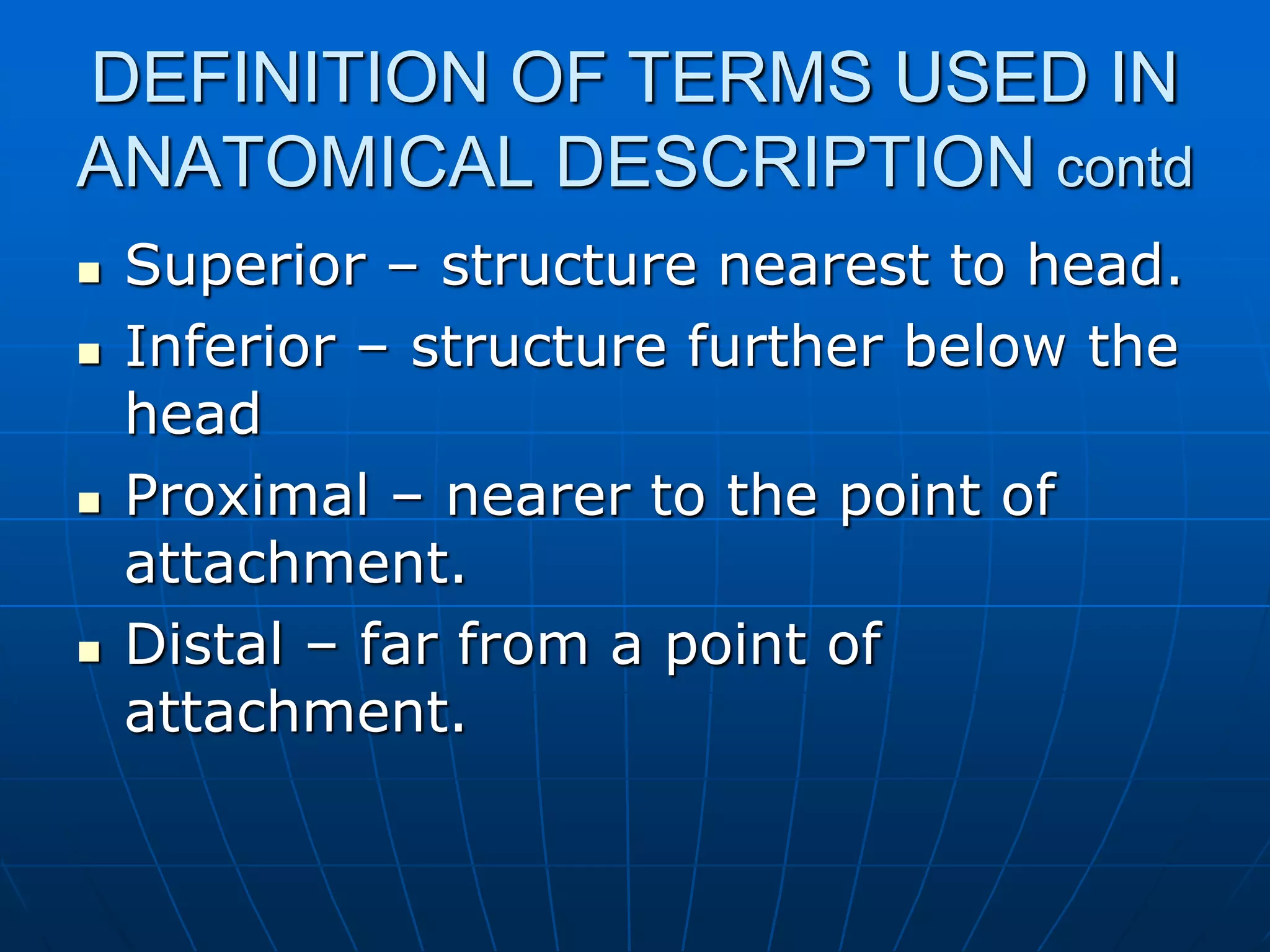 DEFINITION OF TERMS USED IN ANATOMICAL DESCRIPTION contd

- Superior – structure nearest to head.
- Inferior – structure further below the head
- Proximal – nearer to the point of attachment.
- Distal – far from a point of attachment.